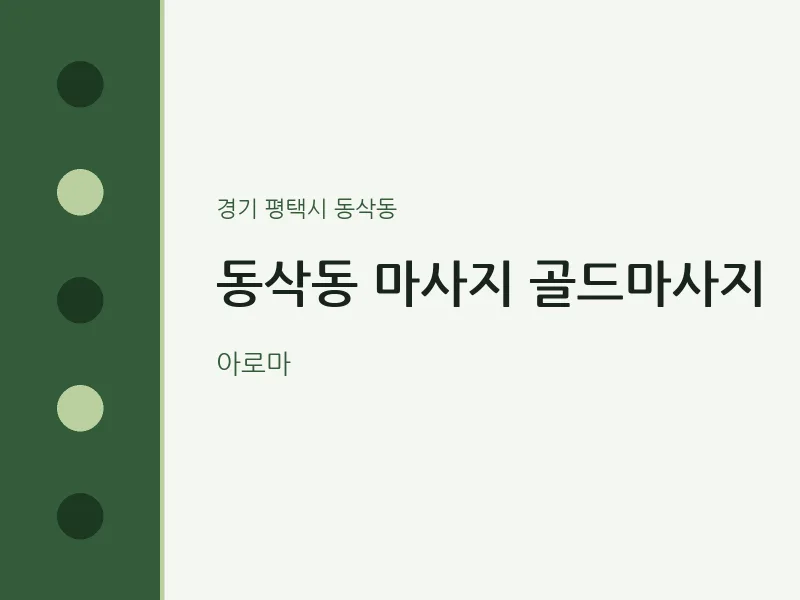 경기 평택시 동삭동

동삭동 마사지 골드마사지

아로마